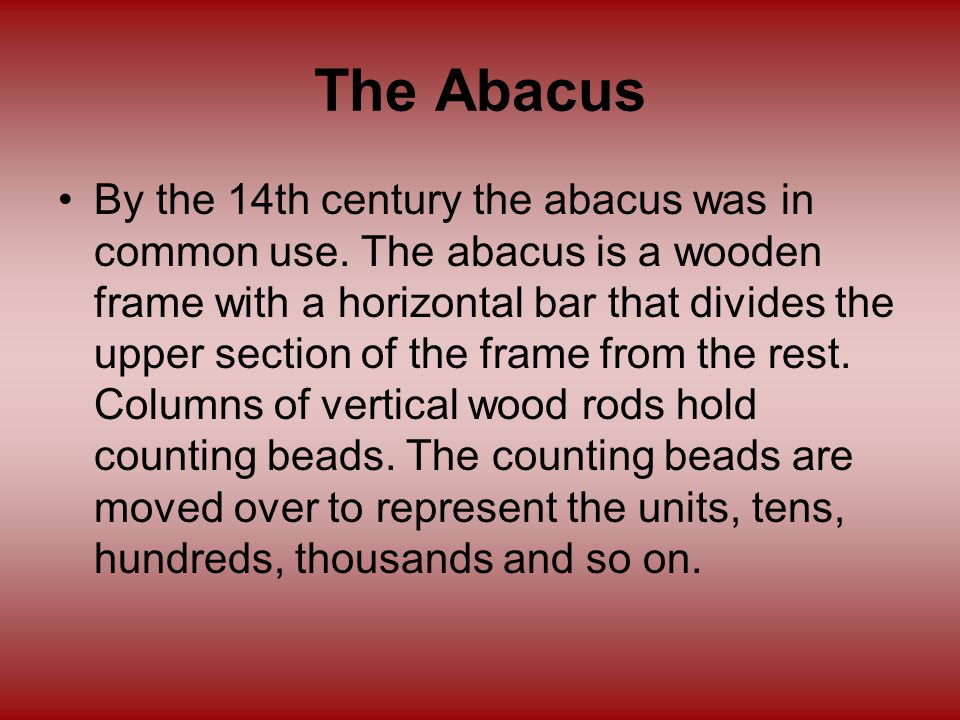 The Abacus

• By the 14th century the abacus was in common use. The abacus is a wooden frame with a horizontal bar that divides the upper section of the frame from the rest. Columns of vertical wood rods hold counting beads. The counting beads are moved over to represent the units, tens, hundreds, thousands and so on.